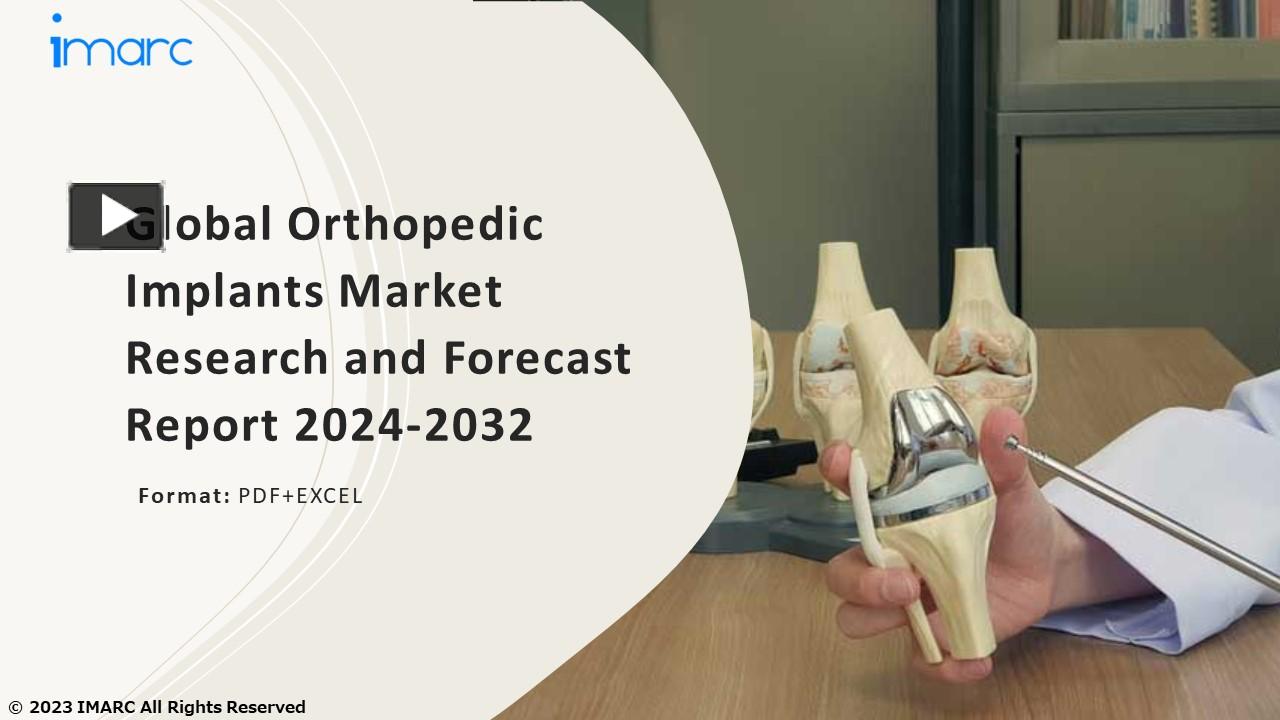 imarc

Global Orthopedic Implants Market Research and Forecast Report 2024-2032

Format: PDF+EXCEL

© 2023 IMARC All Rights Reserved